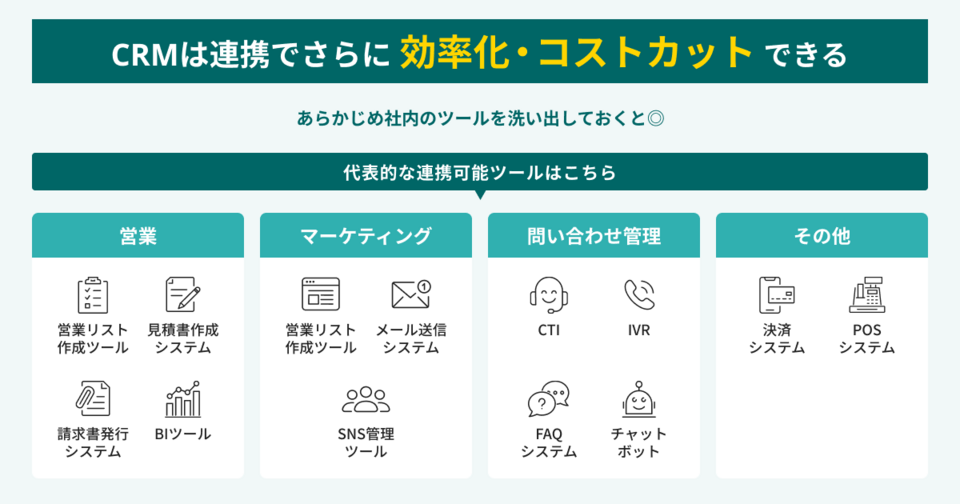 CRMは連携でさらに 効率化・コストカット できる

あらかじめ社内のツールを洗い出しておくと◎

代表的な連携可能ツールはこちら

営業

営業リスト作成ツール

見積書作成システム

請求書発行システム

BIツール

マーケティング

営業リスト作成ツール

メール送信システム

SNS管理ツール

問い合わせ管理

CTI

IVR

FAQシステム

チャットボット

その他

決済システム

POSシステム